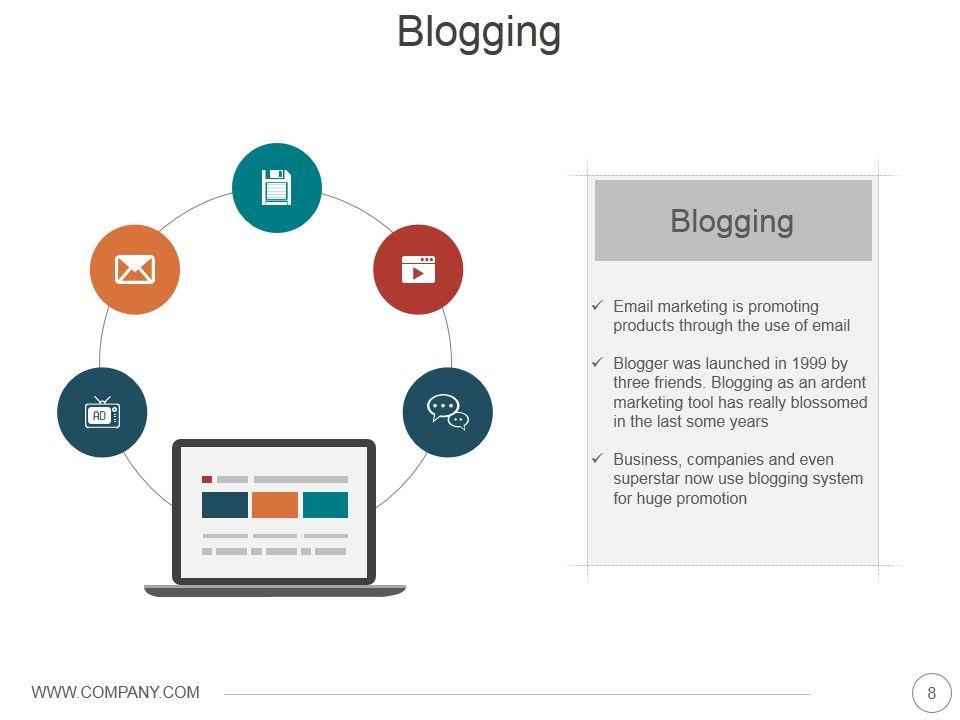 Blogging

AD

Blogging

✓ Email marketing is promoting products through the use of email

✓ Blogger was launched in 1999 by three friends. Blogging as an ardent marketing tool has really blossomed in the last some years

✓ Business, companies and even superstar now use blogging system for huge promotion

WWW.COMPANY.COM

8